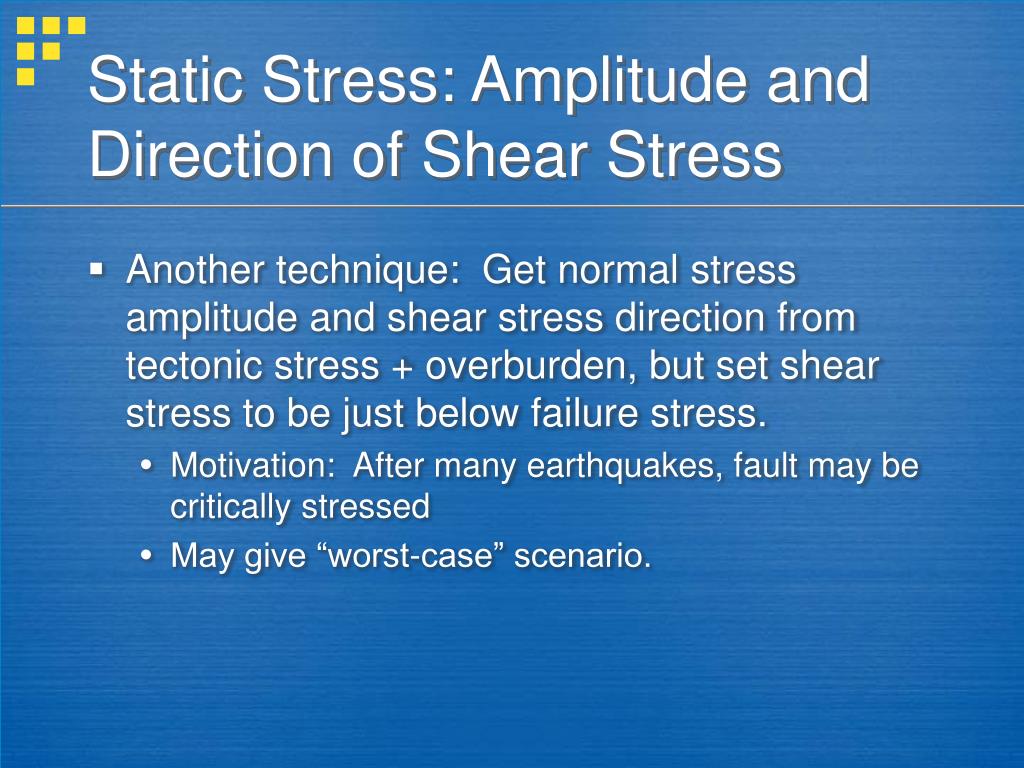 Static Stress: Amplitude and Direction of Shear Stress

▪ Another technique:  Get normal stress amplitude and shear stress direction from tectonic stress + overburden, but set shear stress to be just below failure stress.

• Motivation:  After many earthquakes, fault may be critically stressed

• May give “worst-case” scenario.